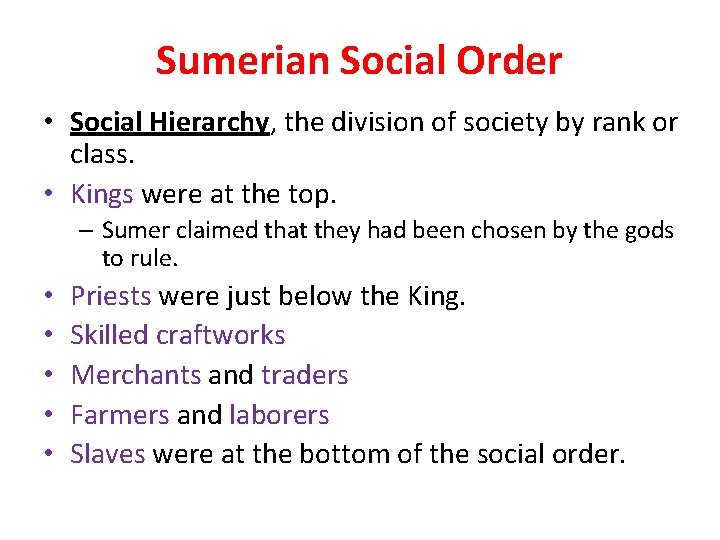 Sumerian Social Order

• Social Hierarchy, the division of society by rank or class.
• Kings were at the top.
  – Sumer claimed that they had been chosen by the gods to rule.
• Priests were just below the King.
• Skilled craftworks
• Merchants and traders
• Farmers and laborers
• Slaves were at the bottom of the social order.